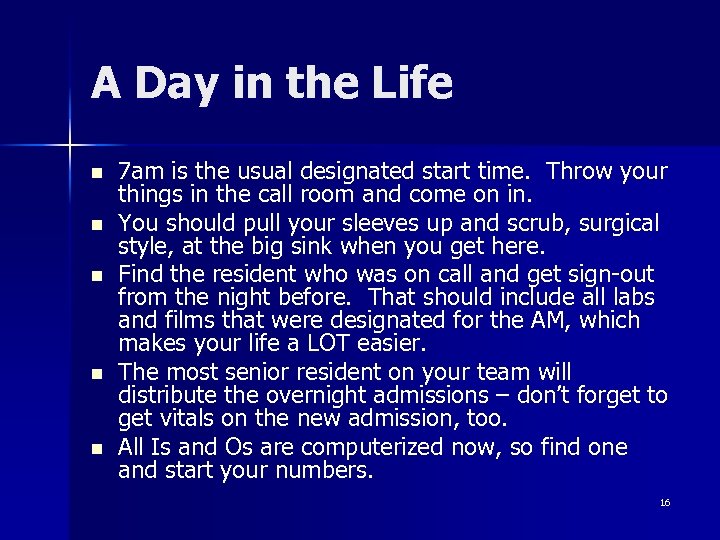 A Day in the Life

- 7am is the usual designated start time.  Throw your things in the call room and come on in.
- You should pull your sleeves up and scrub, surgical style, at the big sink when you get here.
- Find the resident who was on call and get sign-out from the night before.  That should include all labs and films that were designated for the AM, which makes your life a LOT easier.
- The most senior resident on your team will distribute the overnight admissions – don't forget to get vitals on the new admission, too.
- All Is and Os are computerized now, so find one and start your numbers.

16